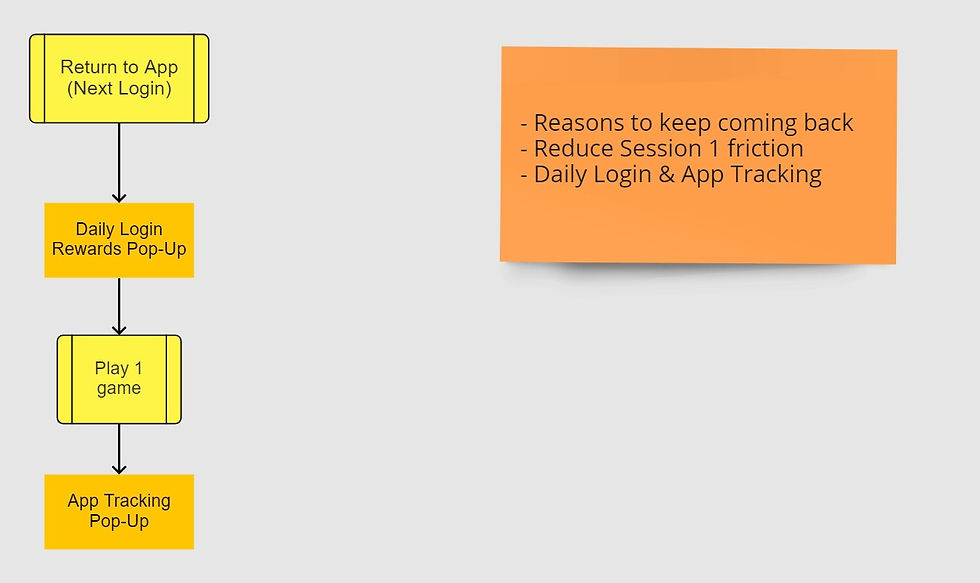 Return to App
(Next Login)

Daily Login
Rewards Pop-Up

Play 1
game

App Tracking
Pop-Up

- Reasons to keep coming back
- Reduce Session 1 friction
- Daily Login & App Tracking